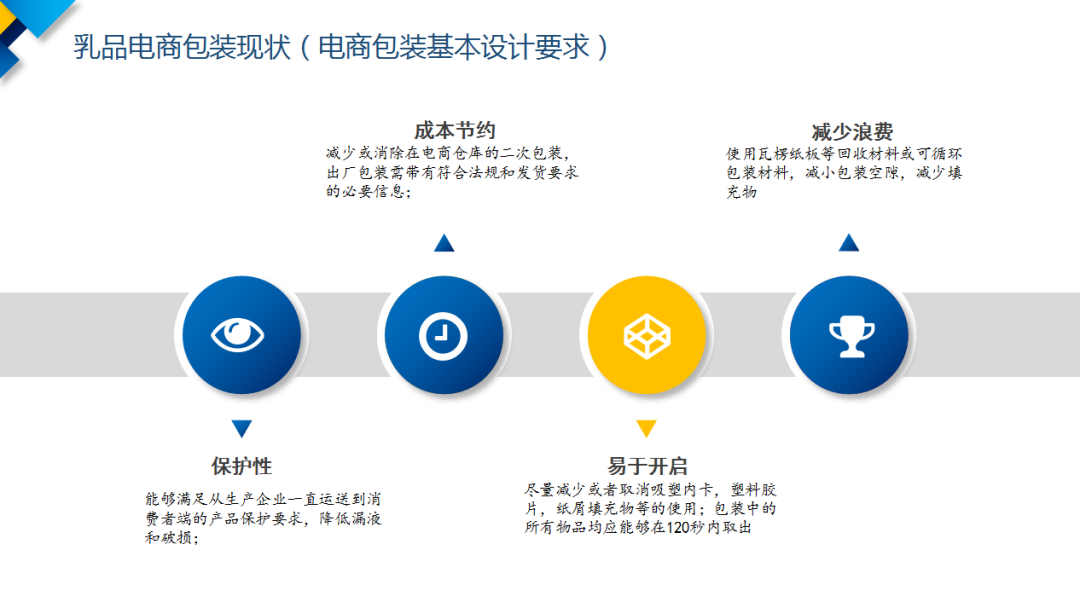 乳品电商包装现状（电商包装基本设计要求）

成本节约

减少或消除在电商仓库的二次包装，出厂包装需带有符合法规和发货要求的必要信息；

减少浪费

使用瓦楞纸板等回收材料或可循环包装材料，减小包装空隙，减少填充物

保护性

能够满足从生产企业一直运送到消费者端的产品保护要求，降低漏液和破损；

易于开启

尽量减少或者取消吸塑内卡，塑料胶片，纸屑填充物等的使用；包装中的所有物品均应能够在120秒内取出